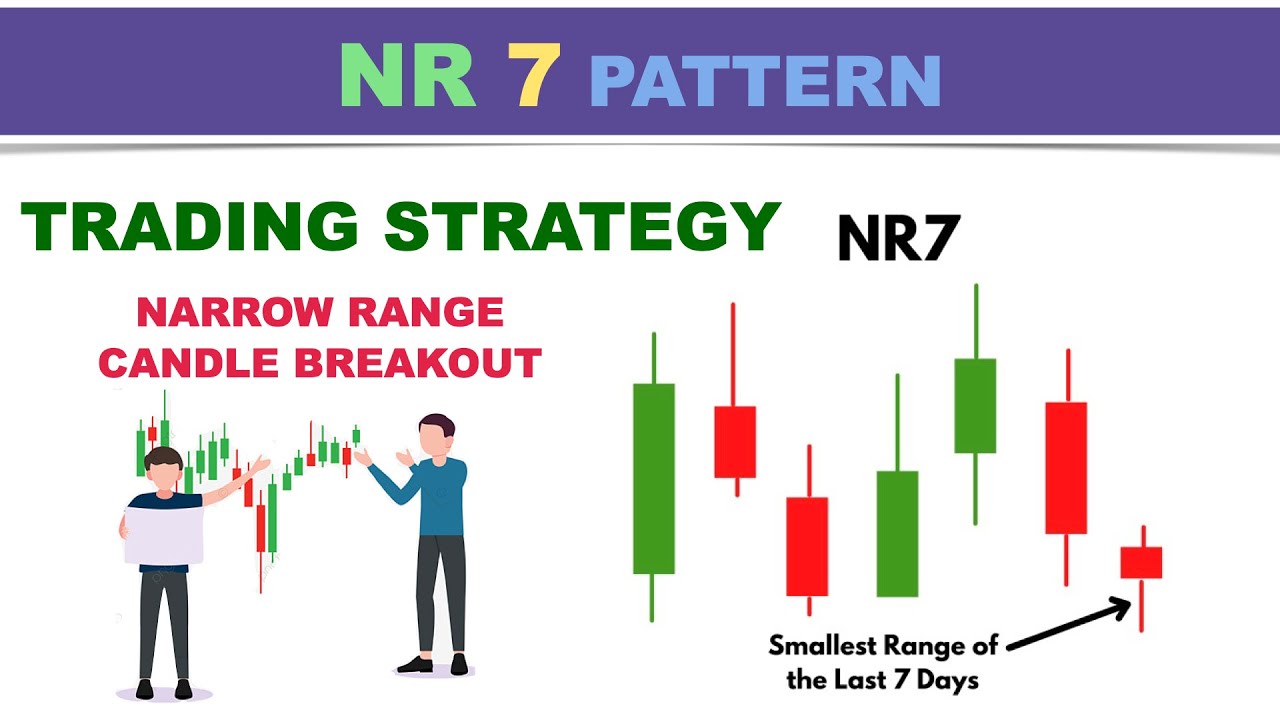 NR 7 PATTERN

TRADING STRATEGY

NR7

NARROW RANGE CANDLE BREAKOUT

Smallest Range of the Last 7 Days